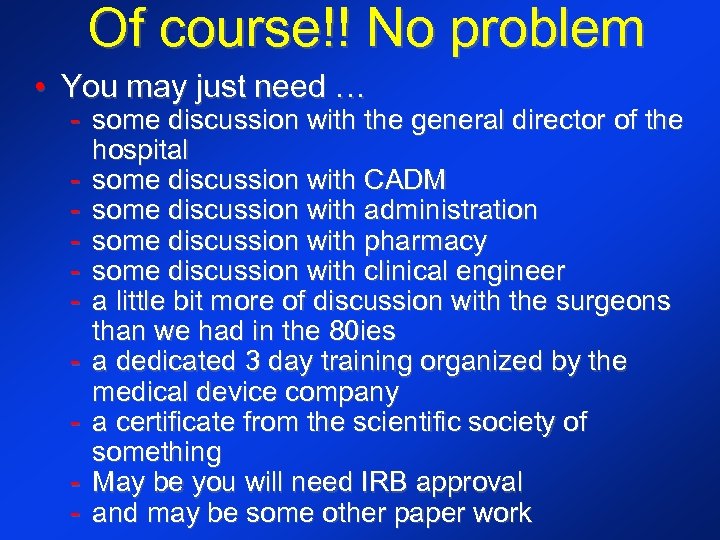 Of course!! No problem

• You may just need …
- some discussion with the general director of the hospital
- some discussion with CADM
- some discussion with administration
- some discussion with pharmacy
- some discussion with clinical engineer
- a little bit more of discussion with the surgeons than we had in the 80ies
- a dedicated 3 day training organized by the medical device company
- a certificate from the scientific society of something
- May be you will need IRB approval
- and may be some other paper work